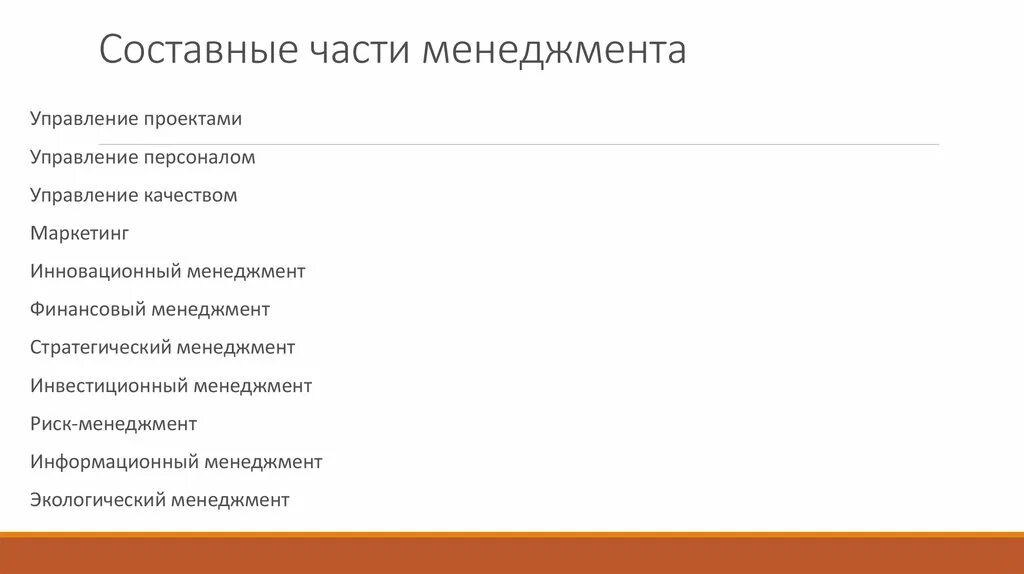 Составные части менеджмента

Управление проектами

Управление персоналом

Управление качеством

Маркетинг

Инновационный менеджмент

Финансовый менеджмент

Стратегический менеджмент

Инвестиционный менеджмент

Риск-менеджмент

Информационный менеджмент

Экологический менеджмент